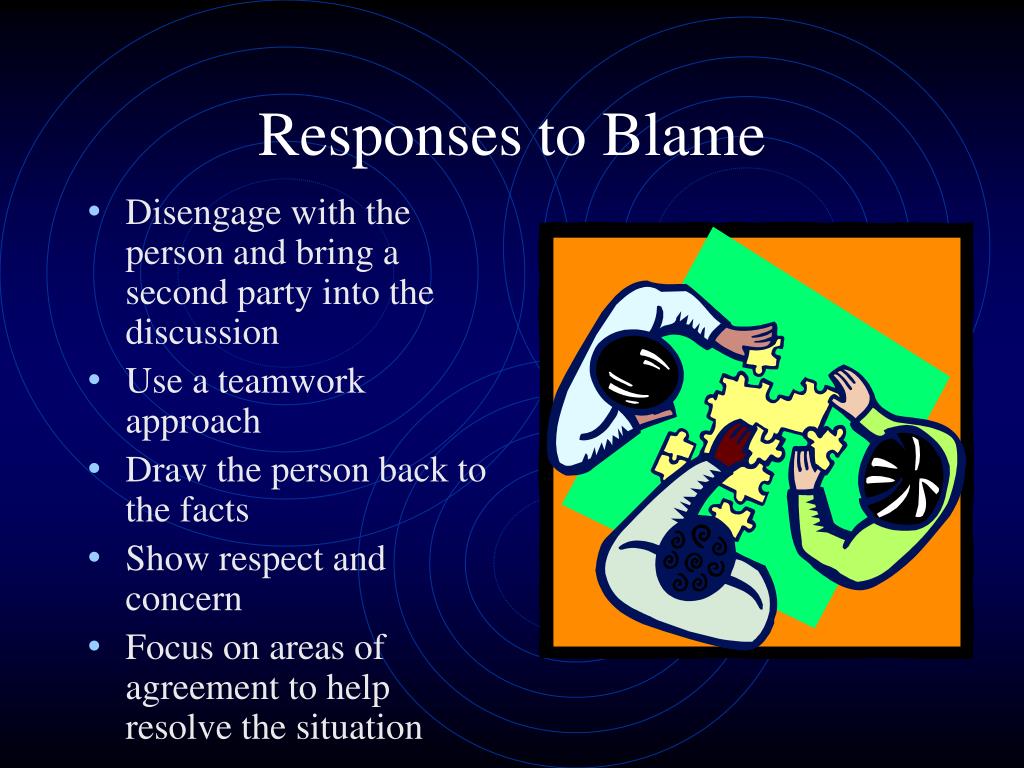 Responses to Blame

• Disengage with the person and bring a second party into the discussion
• Use a teamwork approach
• Draw the person back to the facts
• Show respect and concern
• Focus on areas of agreement to help resolve the situation